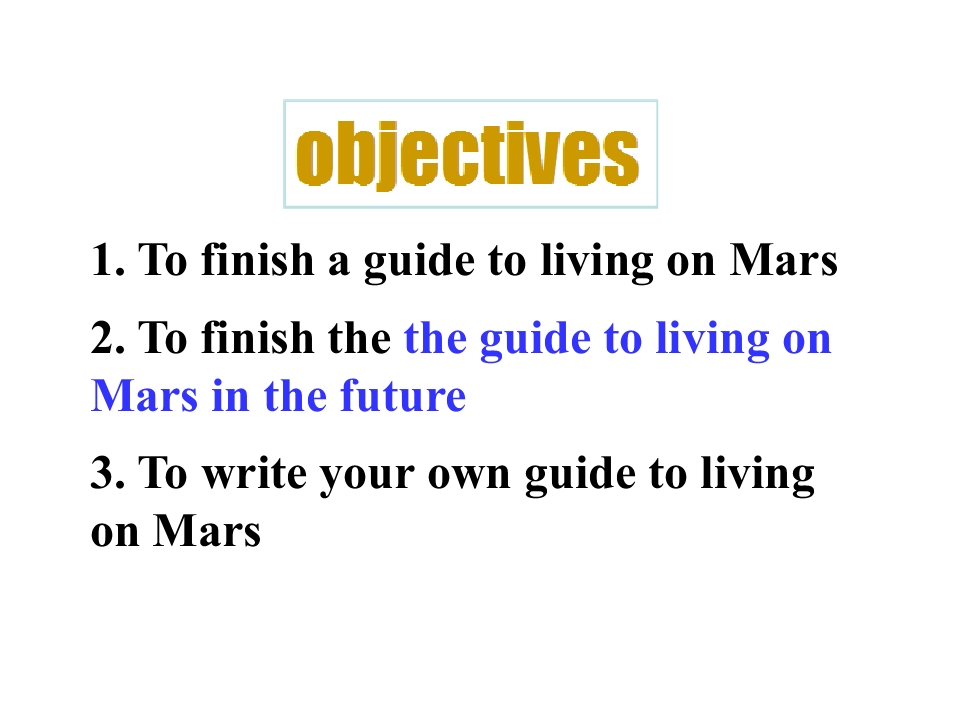 objectives

1. To finish a guide to living on Mars

2. To finish the the guide to living on Mars in the future

3. To write your own guide to living on Mars